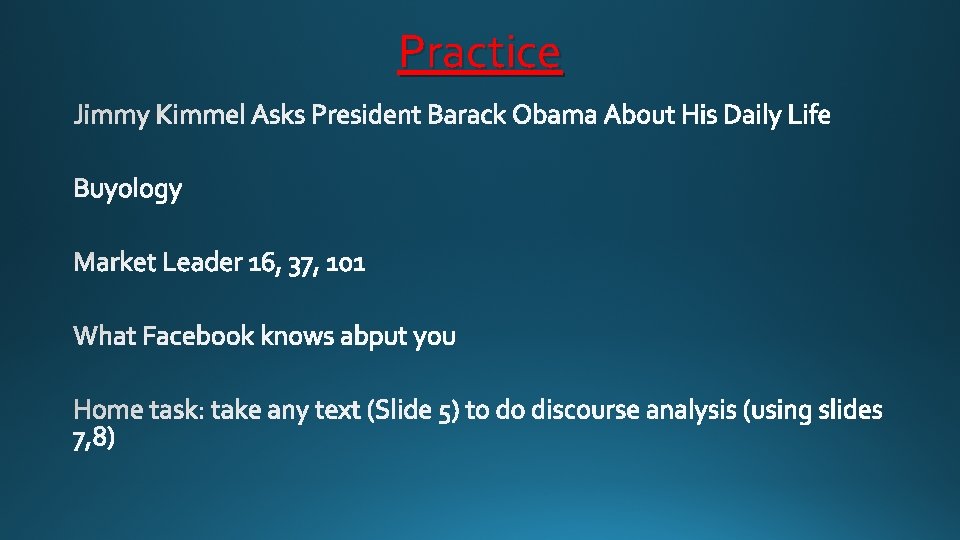 Practice

Jimmy Kimmel Asks President Barack Obama About His Daily Life

Buyology

Market Leader 16, 37, 101

What Facebook knows abput you

Home task: take any text (Slide 5) to do discourse analysis (using slides 7,8)